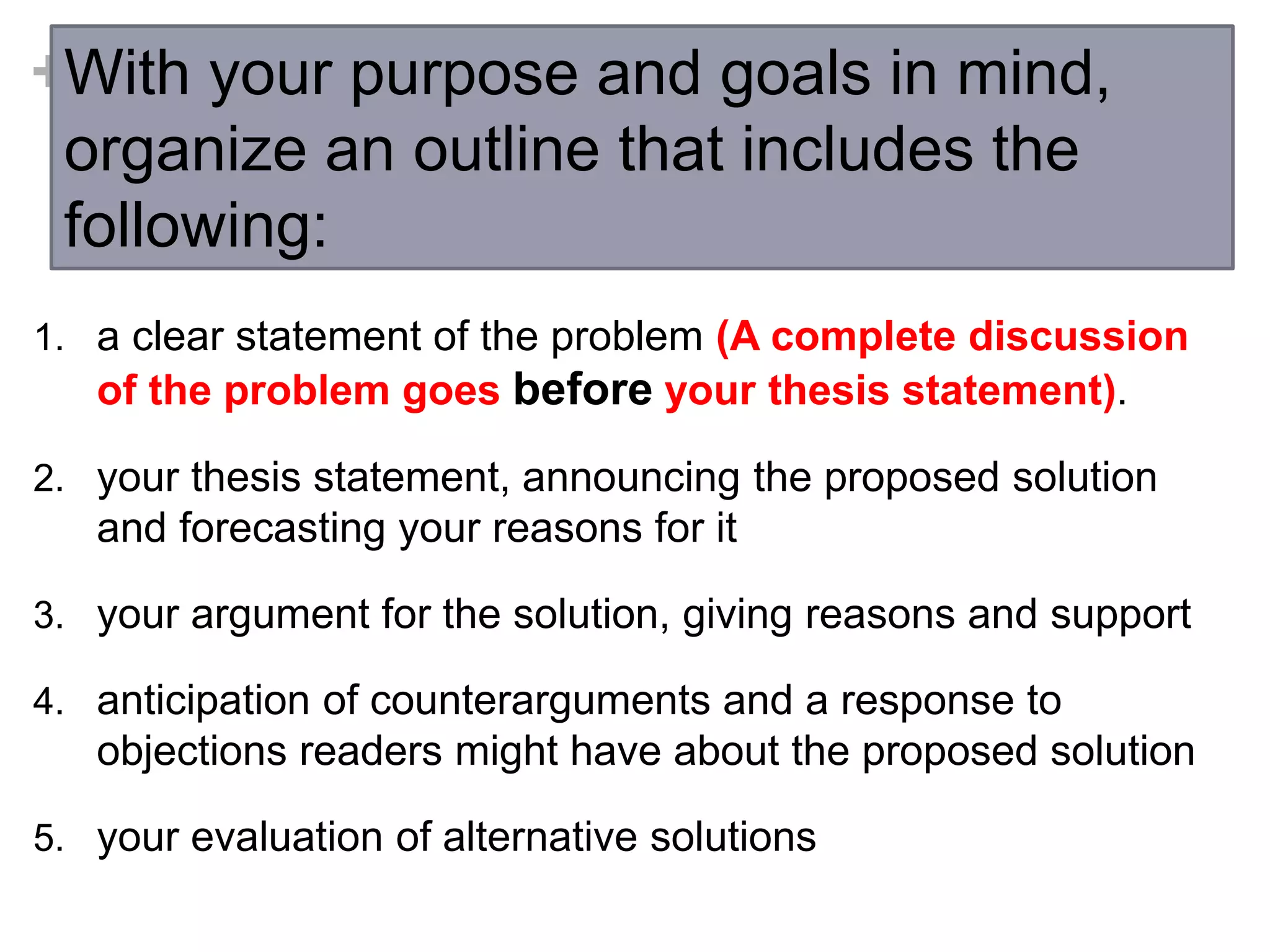 With your purpose and goals in mind, organize an outline that includes the following:

1. a clear statement of the problem (A complete discussion of the problem goes before your thesis statement).

2. your thesis statement, announcing the proposed solution and forecasting your reasons for it

3. your argument for the solution, giving reasons and support

4. anticipation of counterarguments and a response to objections readers might have about the proposed solution

5. your evaluation of alternative solutions